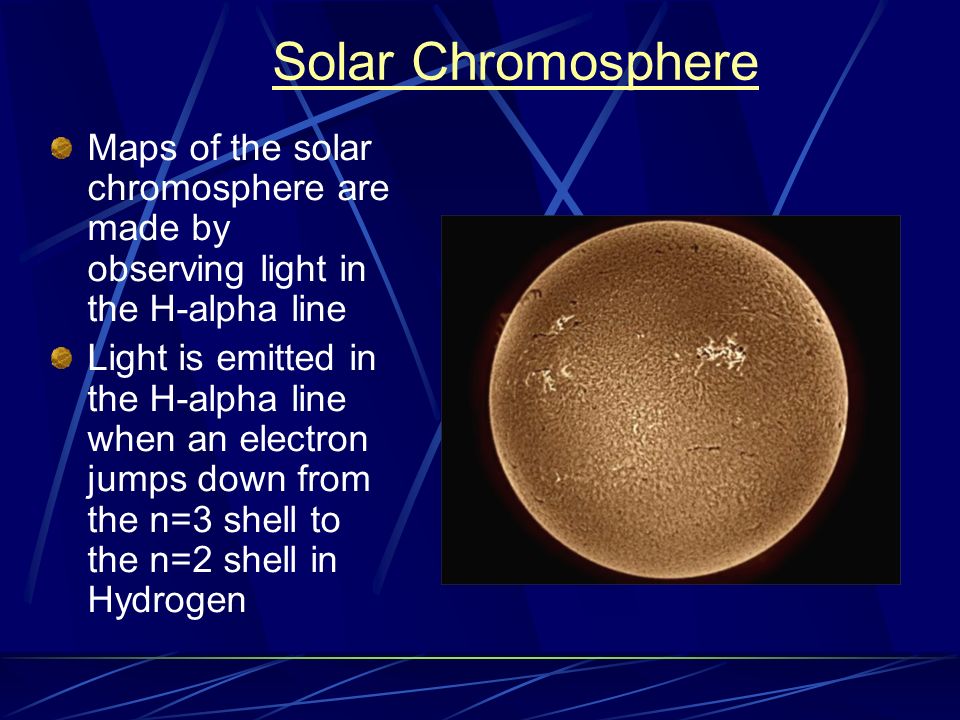 Solar Chromosphere

Maps of the solar chromosphere are made by observing light in the H-alpha line

Light is emitted in the H-alpha line when an electron jumps down from the n=3 shell to the n=2 shell in Hydrogen